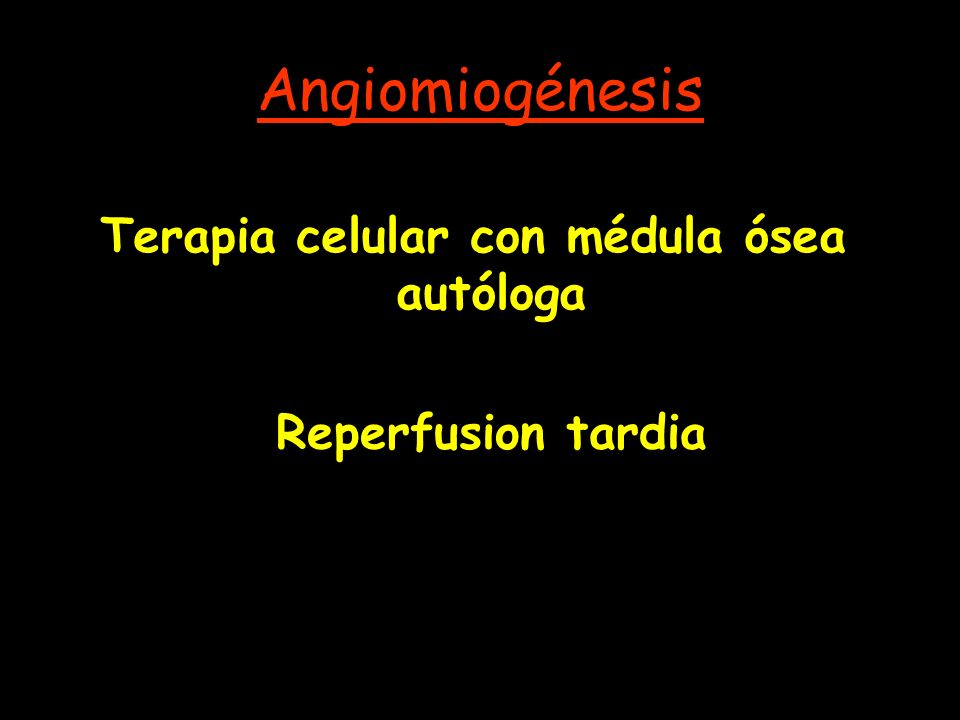 Angiomiogénesis

Terapia celular con médula ósea autóloga

Reperfusion tardia